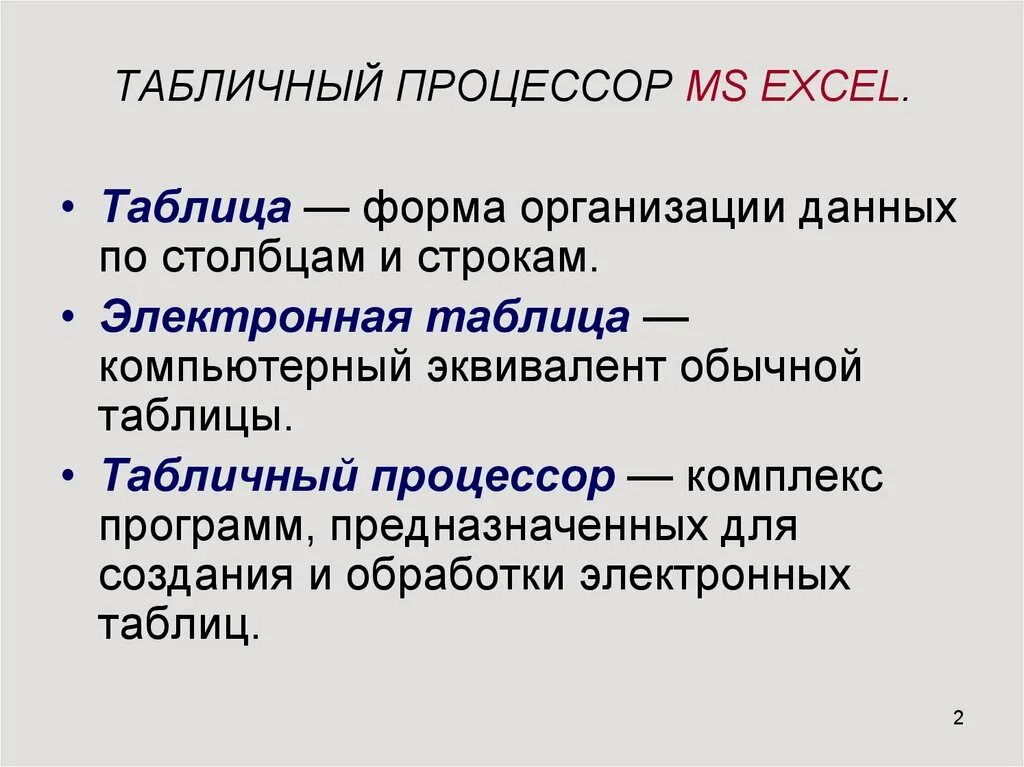 ТАБЛИЧНЫЙ ПРОЦЕССОР MS EXCEL.

• Таблица — форма организации данных по столбцам и строкам.

• Электронная таблица — компьютерный эквивалент обычной таблицы.

• Табличный процессор — комплекс программ, предназначенных для создания и обработки электронных таблиц.

2